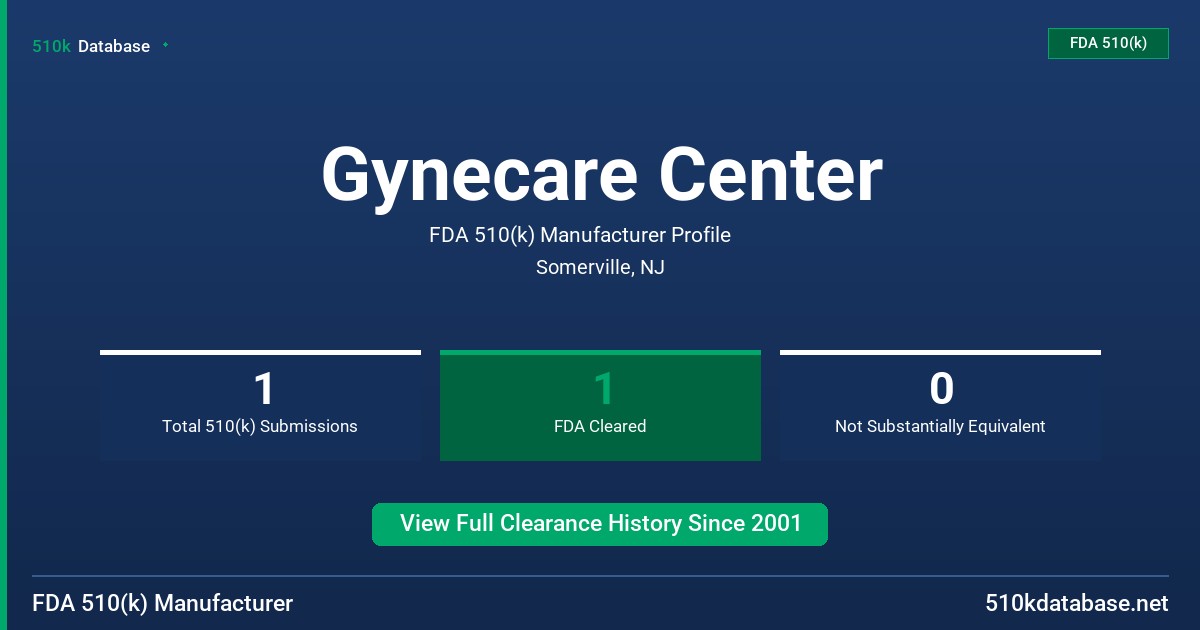 510k Database

FDA 510(k)

Gynecare Center

FDA 510(k) Manufacturer Profile

Somerville, NJ

1
Total 510(k) Submissions

1
FDA Cleared

0
Not Substantially Equivalent

View Full Clearance History Since 2001

FDA 510(k) Manufacturer

510kdatabase.net